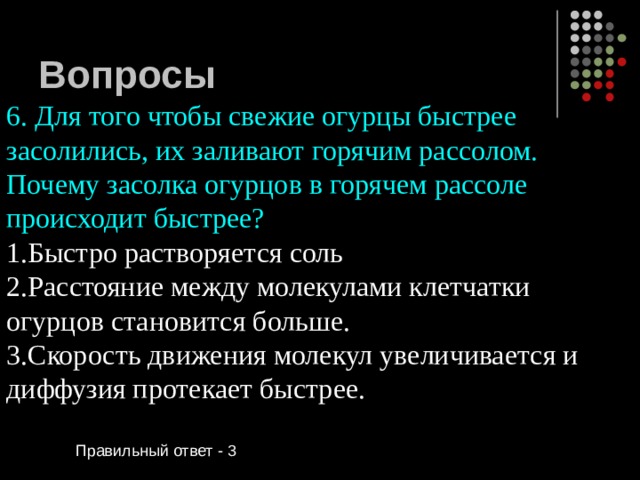 Вопросы

6. Для того чтобы свежие огурцы быстрее засолились, их заливают горячим рассолом. Почему засолка огурцов в горячем рассоле происходит быстрее?

1.Быстро растворяется соль

2.Расстояние между молекулами клетчатки огурцов становится больше.

3.Скорость движения молекул увеличивается и диффузия протекает быстрее.

Правильный ответ - 3